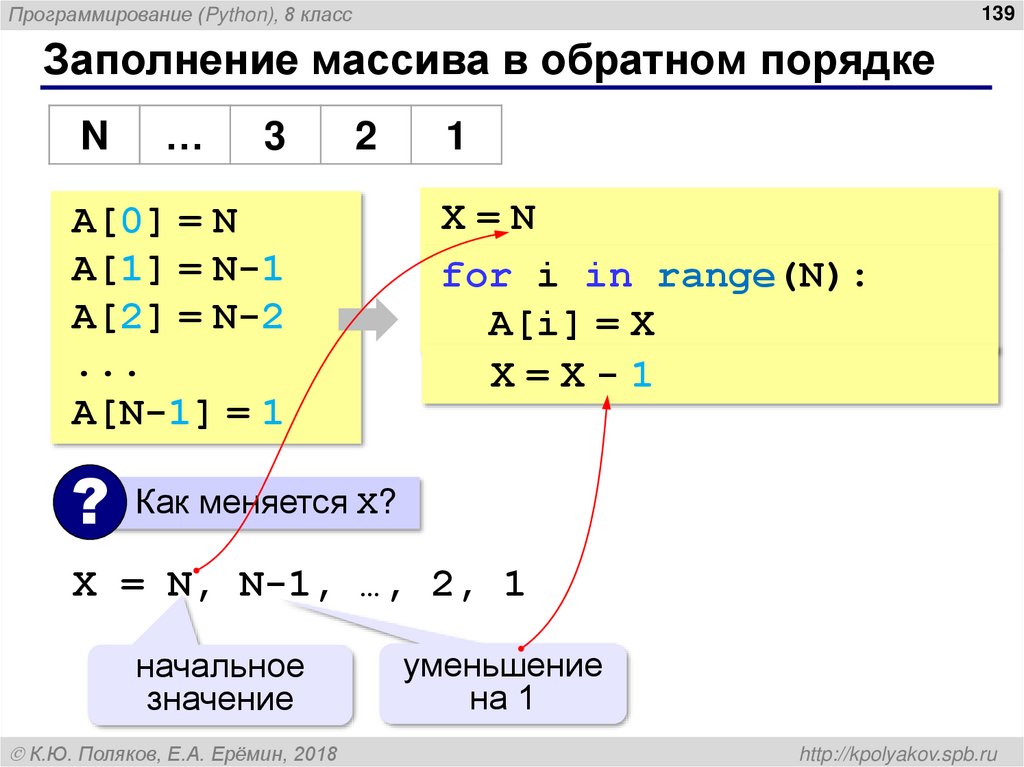 Программирование (Python), 8 класс

139

Заполнение массива в обратном порядке

| N | … | 3 | 2 | 1 |
|---|---|---|---|---|

A[0] = N
A[1] = N-1
A[2] = N-2
...
A[N-1] = 1

X = N
for i in range(N):
  A[i] = X
  X = X - 1

? Как меняется X?

X = N, N-1, …, 2, 1

начальное значение

уменьшение на 1

© К.Ю. Поляков, Е.А. Ерёмин, 2018

http://kpolyakov.spb.ru